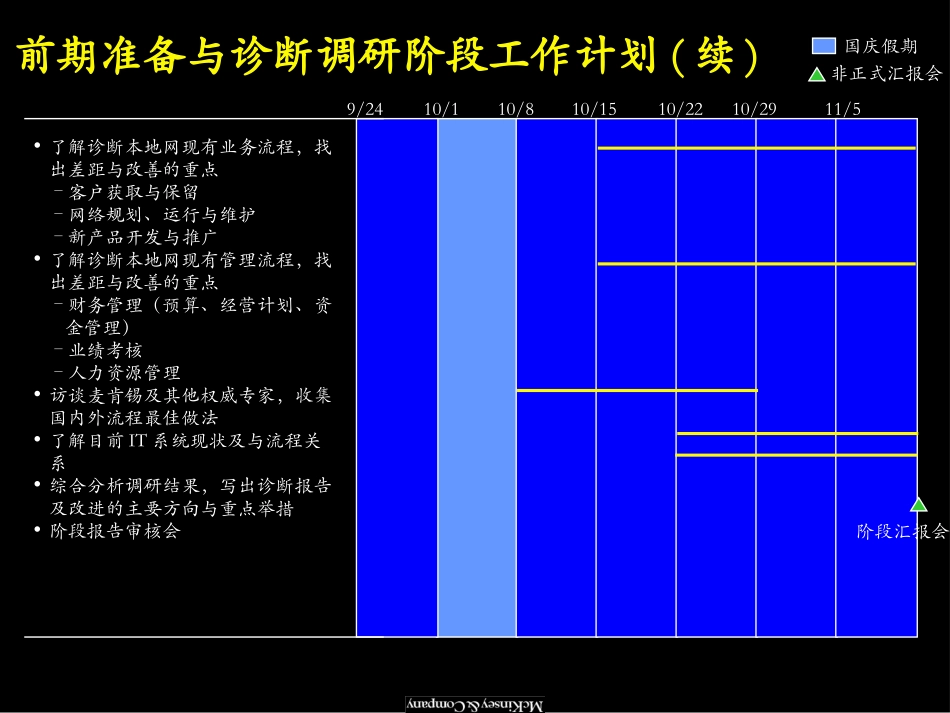 前期准备与诊断调研阶段工作计划（续）

国庆假期
非正式汇报会

9/24 10/1 10/8 10/15 10/22 10/29 11/5

• 了解诊断本地网现有业务流程，找出差距与改善的重点
– 客户获取与保留
– 网络规划、运行与维护
– 新产品开发与推广
• 了解诊断本地网现有管理流程，找出差距与改善的重点
– 财务管理（预算、经营计划、资金管理）
– 业绩考核
– 人力资源管理
• 访谈麦肯锡及其他权威专家，收集国内外流程最佳做法
• 了解目前 IT 系统现状及与流程关系
• 综合分析调研结果，写出诊断报告及改进的主要方向与重点举措
• 阶段报告审核会

阶段汇报会

McKinsey & Company